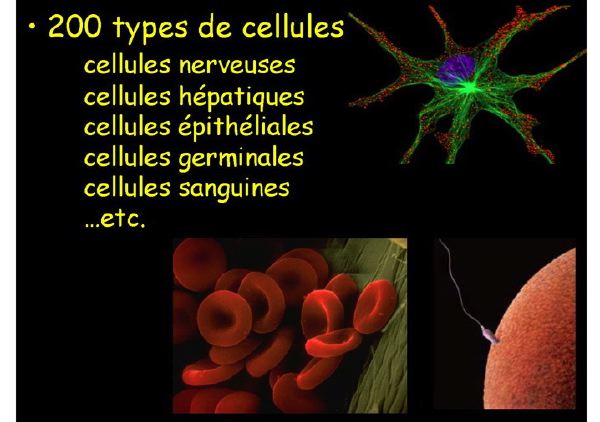 • 200 types de cellules

cellules nerveuses
cellules hépatiques
cellules épithéliales
cellules germinales
cellules sanguines
...etc.